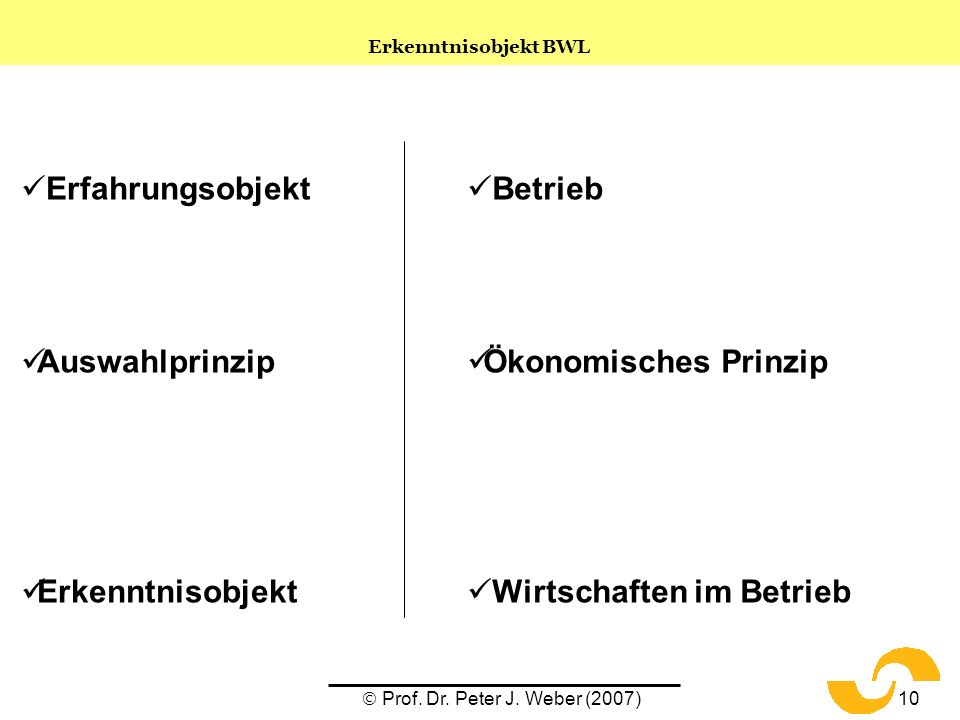 Erkenntnisobjekt BWL

✓Erfahrungsobjekt

✓Auswahlprinzip

✓Erkenntnisobjekt

✓Betrieb

✓Ökonomisches Prinzip

✓Wirtschaften im Betrieb

© Prof. Dr. Peter J. Weber (2007)

10